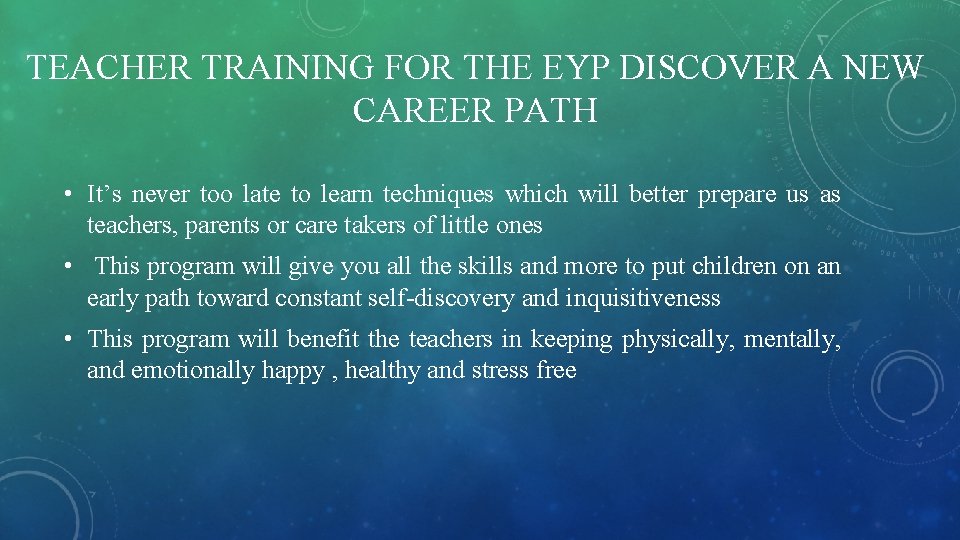 TEACHER TRAINING FOR THE EYP DISCOVER A NEW CAREER PATH

• It’s never too late to learn techniques which will better prepare us as teachers, parents or care takers of little ones

• This program will give you all the skills and more to put children on an early path toward constant self-discovery and inquisitiveness

• This program will benefit the teachers in keeping physically, mentally, and emotionally happy , healthy and stress free